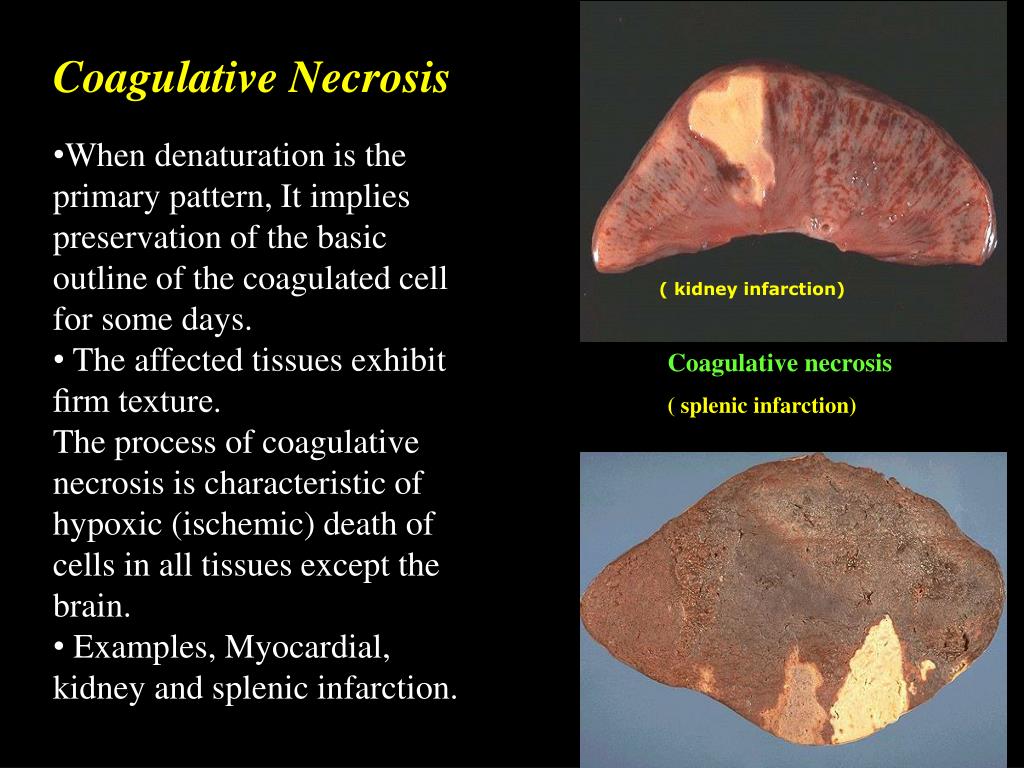 Coagulative Necrosis

•When denaturation is the primary pattern, It implies preservation of the basic outline of the coagulated cell for some days.
• The affected tissues exhibit firm texture.
The process of coagulative necrosis is characteristic of hypoxic (ischemic) death of cells in all tissues except the brain.
• Examples, Myocardial, kidney and splenic infarction.

( kidney infarction)

Coagulative necrosis

( splenic infarction)